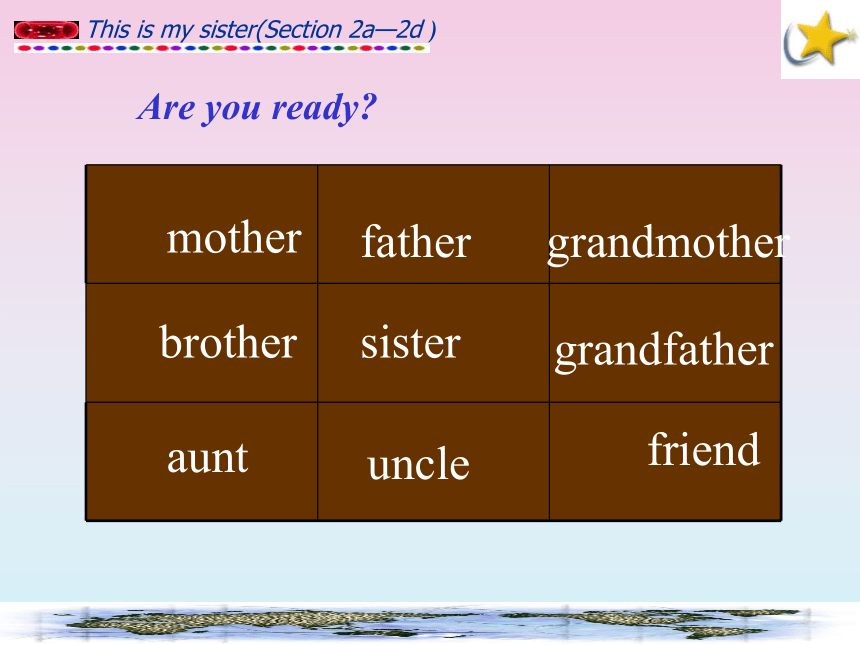 This is my sister(Section 2a—2d )

Are you ready?

| mother | father | grandmother |
|---|---|---|
| brother | sister | grandfather |
| aunt | uncle | friend |